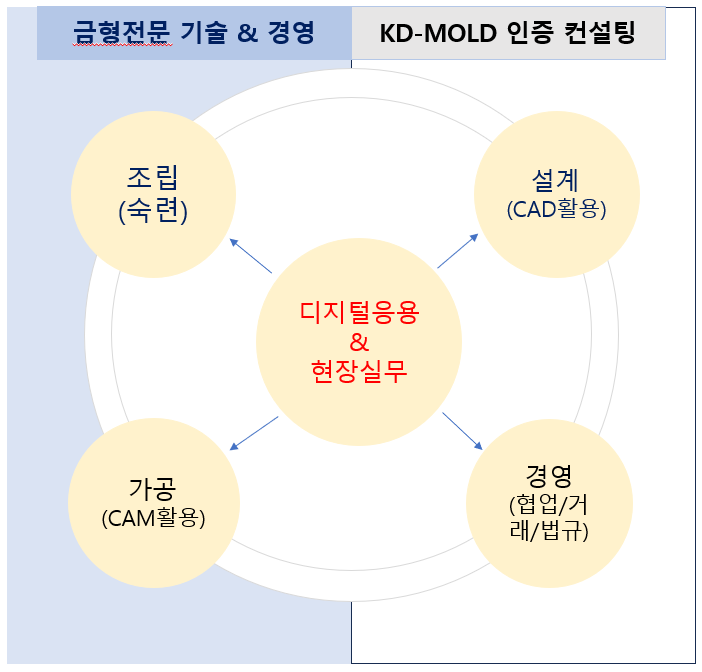 금형전문 기술 & 경영

KD-MOLD 인증 컨설팅

조립
(숙련)

설계
(CAD활용)

디지털응용
&
현장실무

가공
(CAM활용)

경영
(협업/거래/법규)